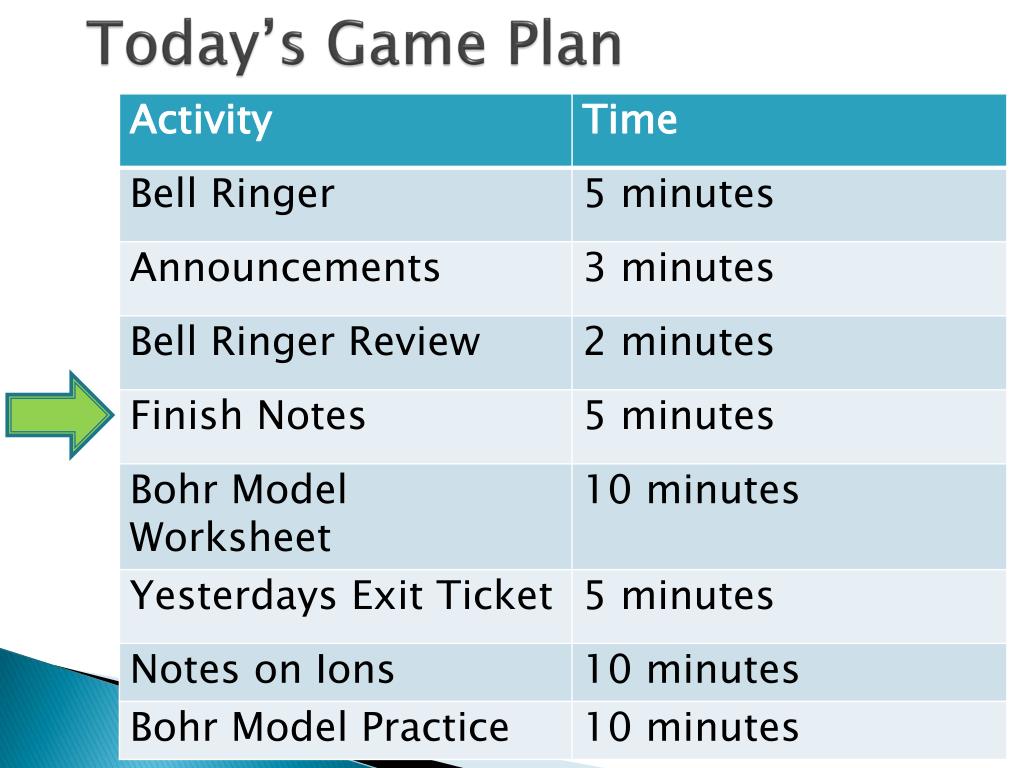 Today's Game Plan

| Activity | Time |
|---|---|
| Bell Ringer | 5 minutes |
| Announcements | 3 minutes |
| Bell Ringer Review | 2 minutes |
| Finish Notes | 5 minutes |
| Bohr Model Worksheet | 10 minutes |
| Yesterdays Exit Ticket | 5 minutes |
| Notes on Ions | 10 minutes |
| Bohr Model Practice | 10 minutes |